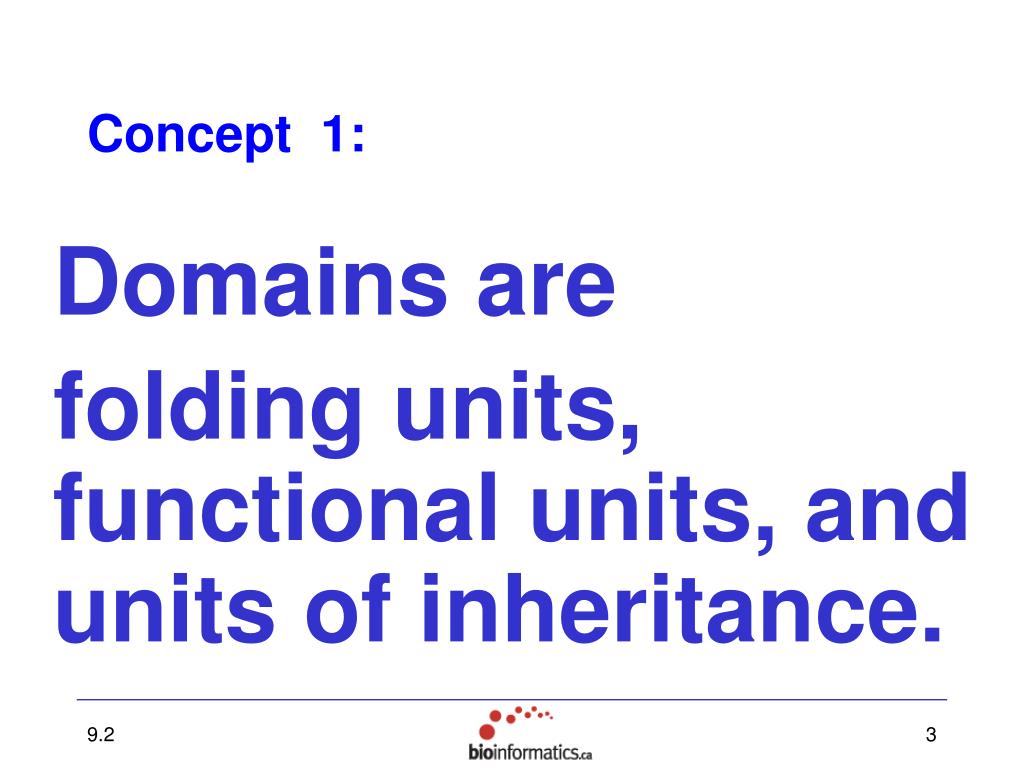 Concept 1:

Domains are folding units, functional units, and units of inheritance.

9.2

bioinformatics.ca

3